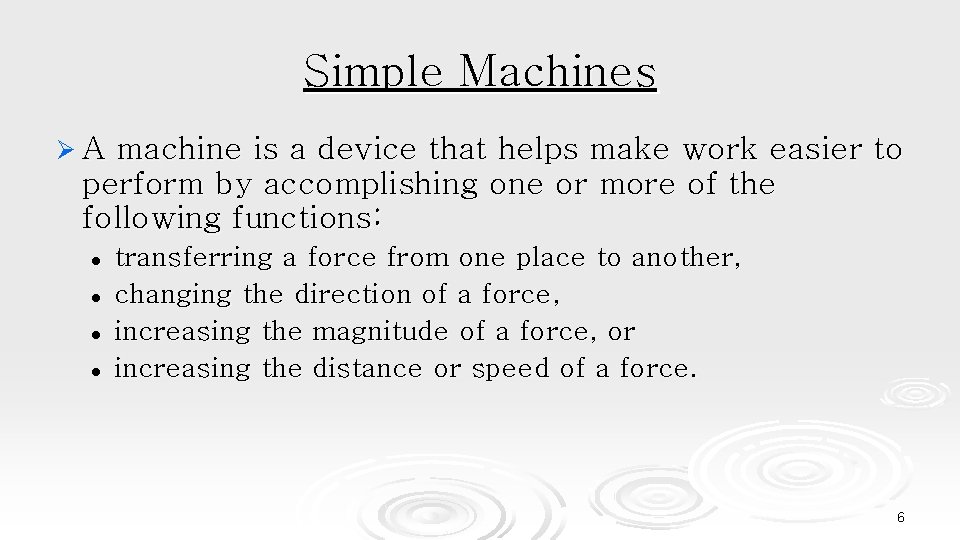 Simple Machines

➢ A machine is a device that helps make work easier to perform by accomplishing one or more of the following functions:

• transferring a force from one place to another,
• changing the direction of a force,
• increasing the magnitude of a force, or
• increasing the distance or speed of a force.

6